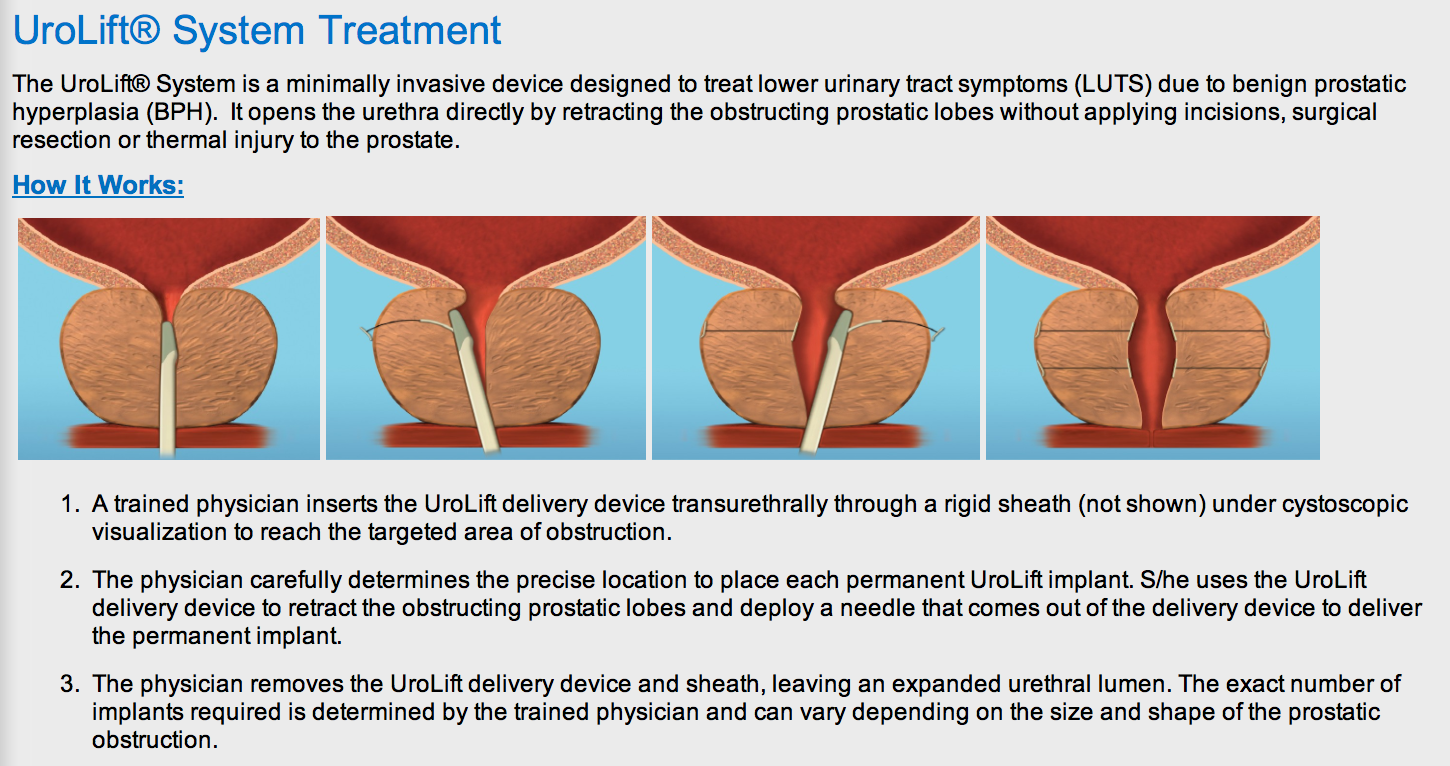 UroLift® System Treatment

The UroLift® System is a minimally invasive device designed to treat lower urinary tract symptoms (LUTS) due to benign prostatic hyperplasia (BPH). It opens the urethra directly by retracting the obstructing prostatic lobes without applying incisions, surgical resection or thermal injury to the prostate.

How It Works:

1. A trained physician inserts the UroLift delivery device transurethrally through a rigid sheath (not shown) under cystoscopic visualization to reach the targeted area of obstruction.

2. The physician carefully determines the precise location to place each permanent UroLift implant. S/he uses the UroLift delivery device to retract the obstructing prostatic lobes and deploy a needle that comes out of the delivery device to deliver the permanent implant.

3. The physician removes the UroLift delivery device and sheath, leaving an expanded urethral lumen. The exact number of implants required is determined by the trained physician and can vary depending on the size and shape of the prostatic obstruction.